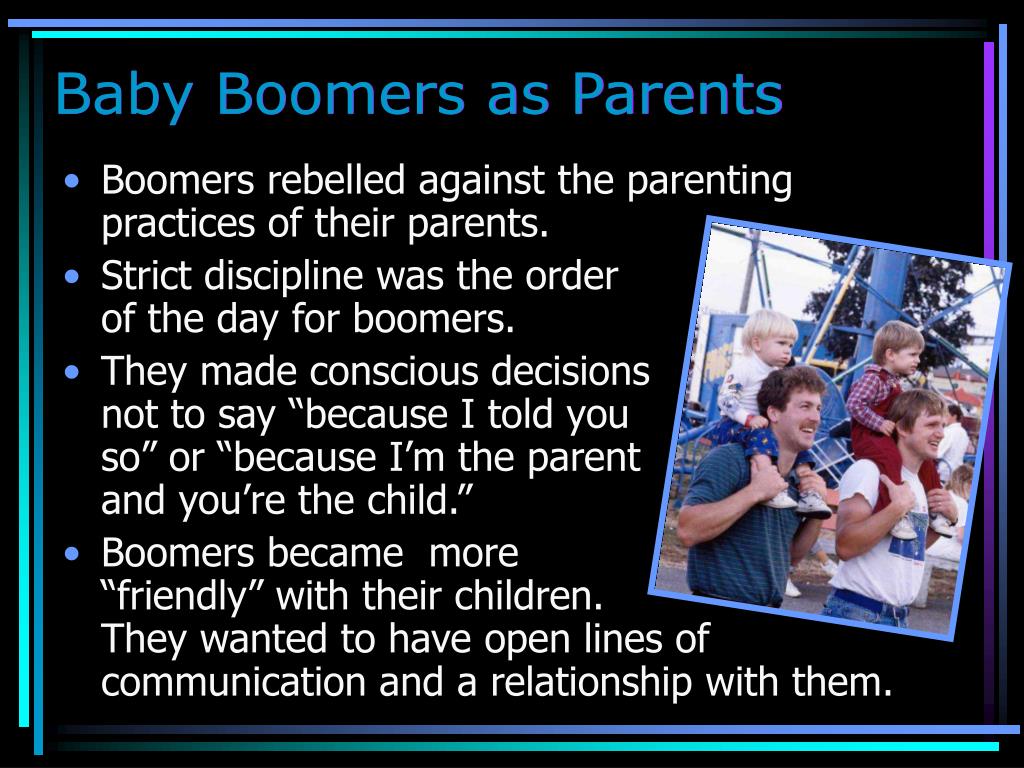 Baby Boomers as Parents

• Boomers rebelled against the parenting practices of their parents.
• Strict discipline was the order of the day for boomers.
• They made conscious decisions not to say “because I told you so” or “because I’m the parent and you’re the child.”
• Boomers became  more “friendly” with their children. They wanted to have open lines of communication and a relationship with them.